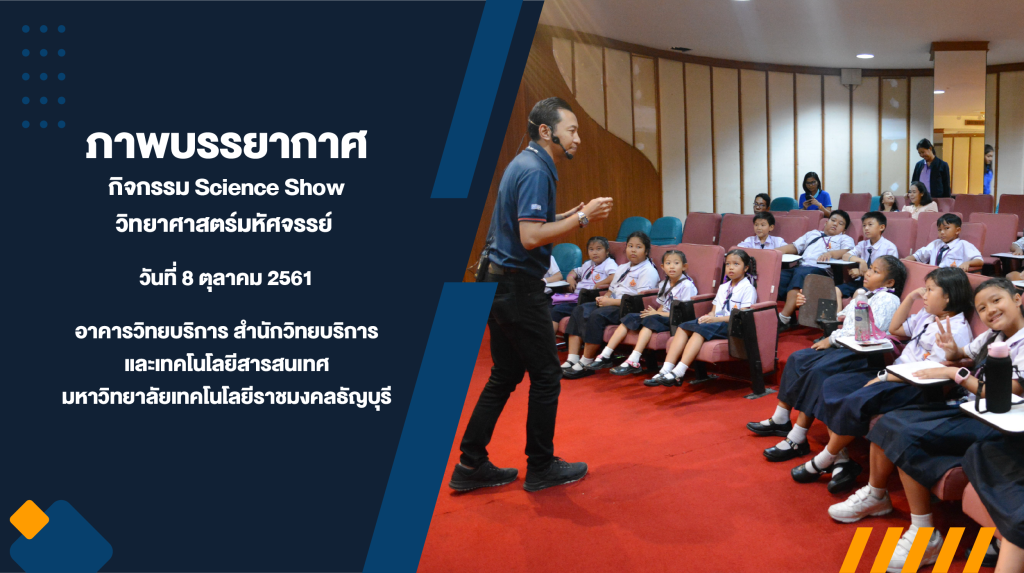 ภาพบรรยากาศ
กิจกรรม Science Show
วิทยาศาสตร์มหัศจรรย์

วันที่ 8 ตุลาคม 2561

อาคารวิทยบริการ สำนักวิทยบริการ
และเทคโนโลยีสารสนเทศ
มหาวิทยาลัยเทคโนโลยีราชมงคลธัญบุรี